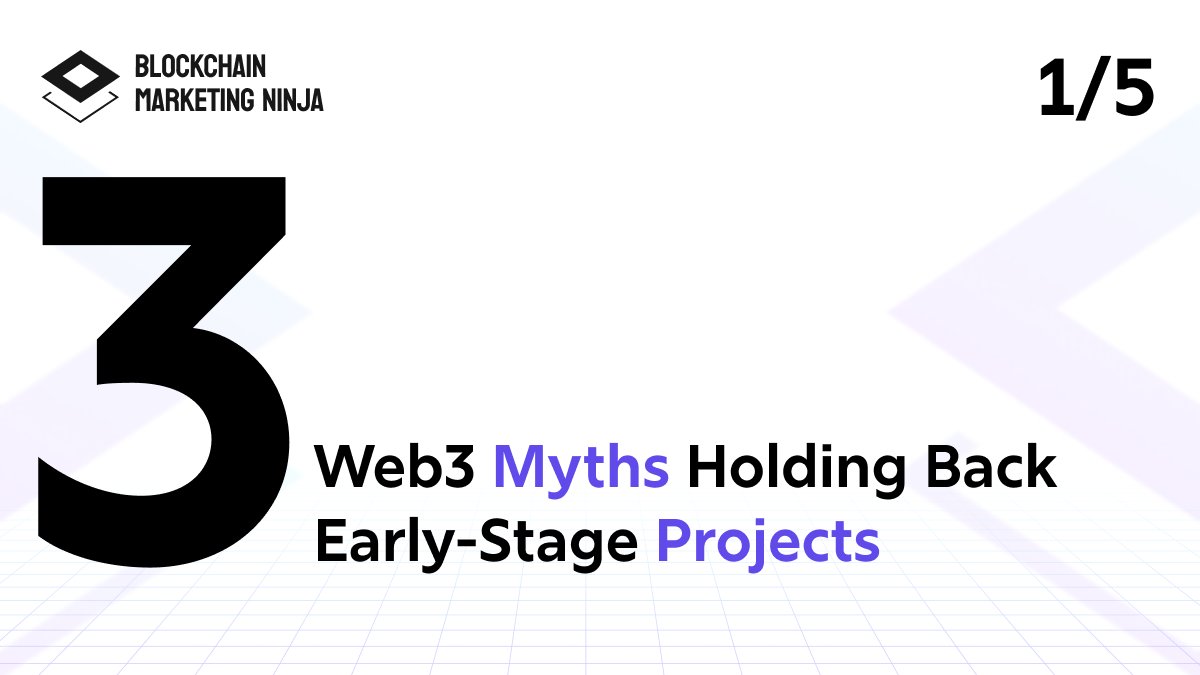 BLOCKCHAIN MARKETING NINJA

1/5

3

Web3 Myths Holding Back Early-Stage Projects